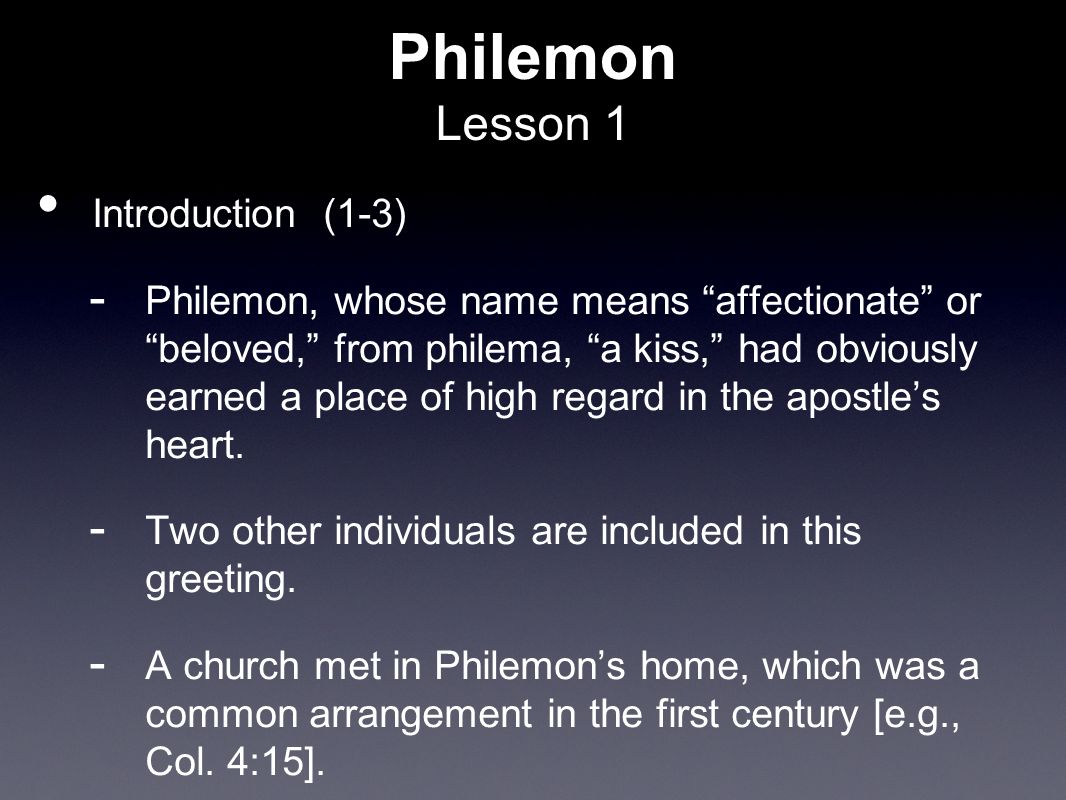 Philemon
Lesson 1

• Introduction (1-3)

- Philemon, whose name means “affectionate” or “beloved,” from philema, “a kiss,” had obviously earned a place of high regard in the apostle’s heart.

- Two other individuals are included in this greeting.

- A church met in Philemon’s home, which was a common arrangement in the first century [e.g., Col. 4:15].